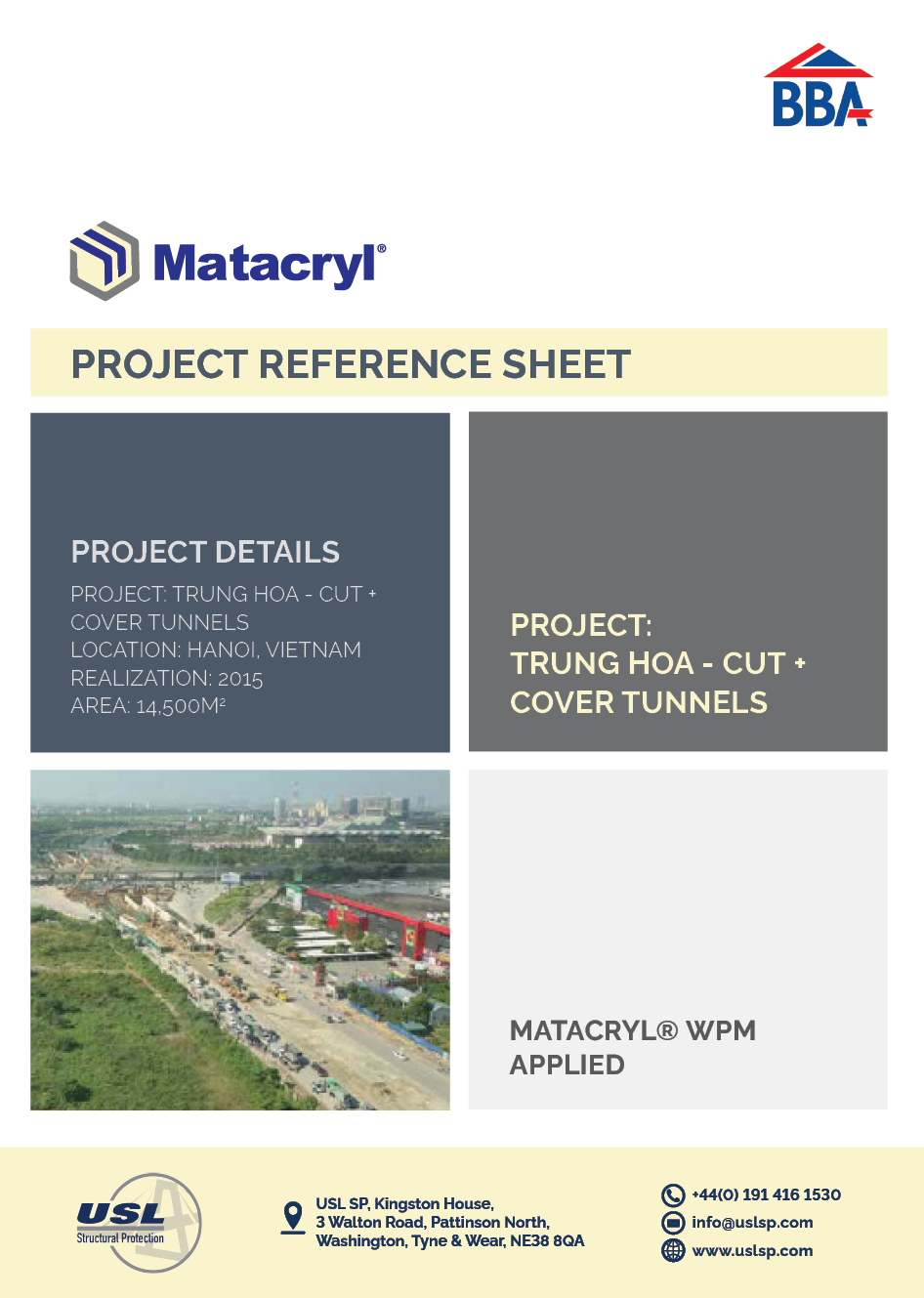 BBA

Matacryl®

PROJECT REFERENCE SHEET

PROJECT DETAILS

PROJECT: TRUNG HOA - CUT + COVER TUNNELS
LOCATION: HANOI, VIETNAM
REALIZATION: 2015
AREA: 14,500M²

PROJECT:
TRUNG HOA - CUT + COVER TUNNELS

MATACRYL® WPM APPLIED

USL
Structural Protection

USL SP, Kingston House,
3 Walton Road, Pattinson North,
Washington, Tyne & Wear, NE38 8QA

+44(0) 191 416 1530
info@uslsp.com
www.uslsp.com